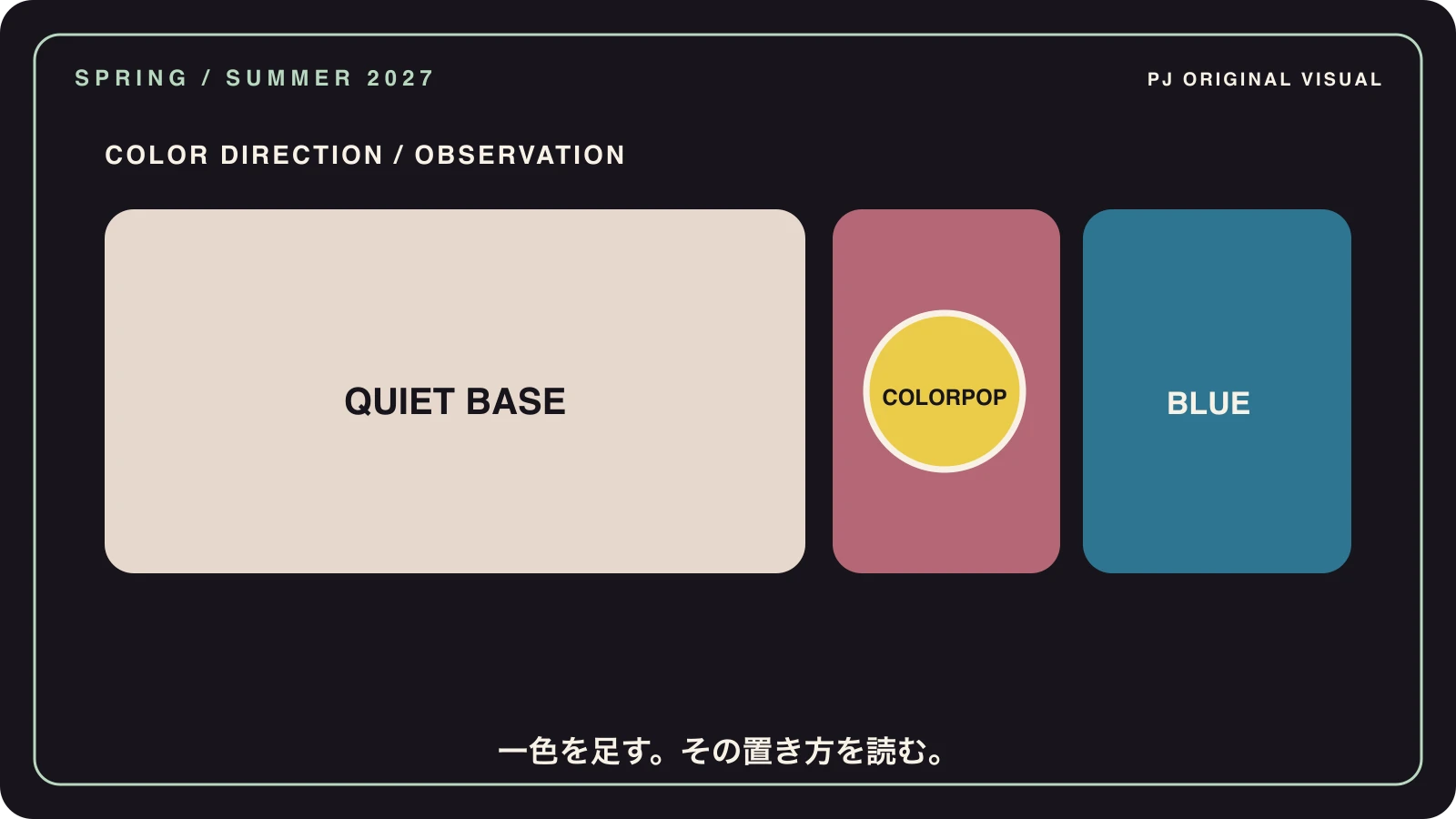 SPRING / SUMMER 2027

PJ ORIGINAL VISUAL

COLOR DIRECTION / OBSERVATION

QUIET BASE

COLORPOP

BLUE

一色を足す。その置き方を読む。